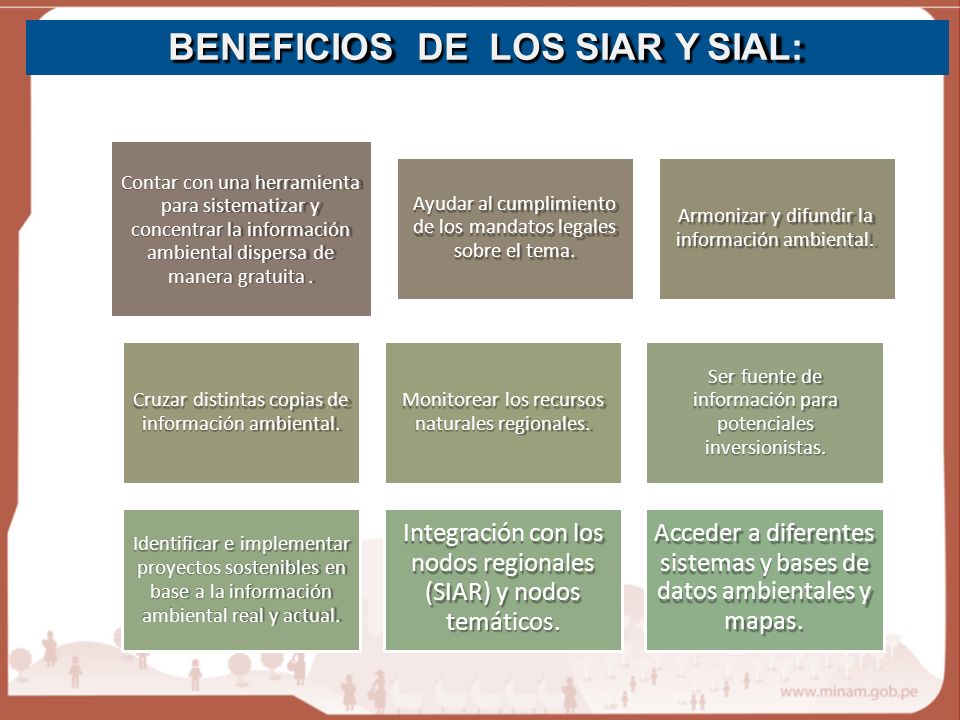 BENEFICIOS DE LOS SIAR Y SIAL:

Contar con una herramienta para sistematizar y concentrar la información ambiental dispersa de manera gratuita .

Ayudar al cumplimiento de los mandatos legales sobre el tema.

Armonizar y difundir la información ambiental.

Cruzar distintas copias de información ambiental.

Monitorear los recursos naturales regionales.

Ser fuente de información para potenciales inversionistas.

Identificar e implementar proyectos sostenibles en base a la información ambiental real y actual.

Integración con los nodos regionales (SIAR) y nodos temáticos.

Acceder a diferentes sistemas y bases de datos ambientales y mapas.

www.minam.gob.pe